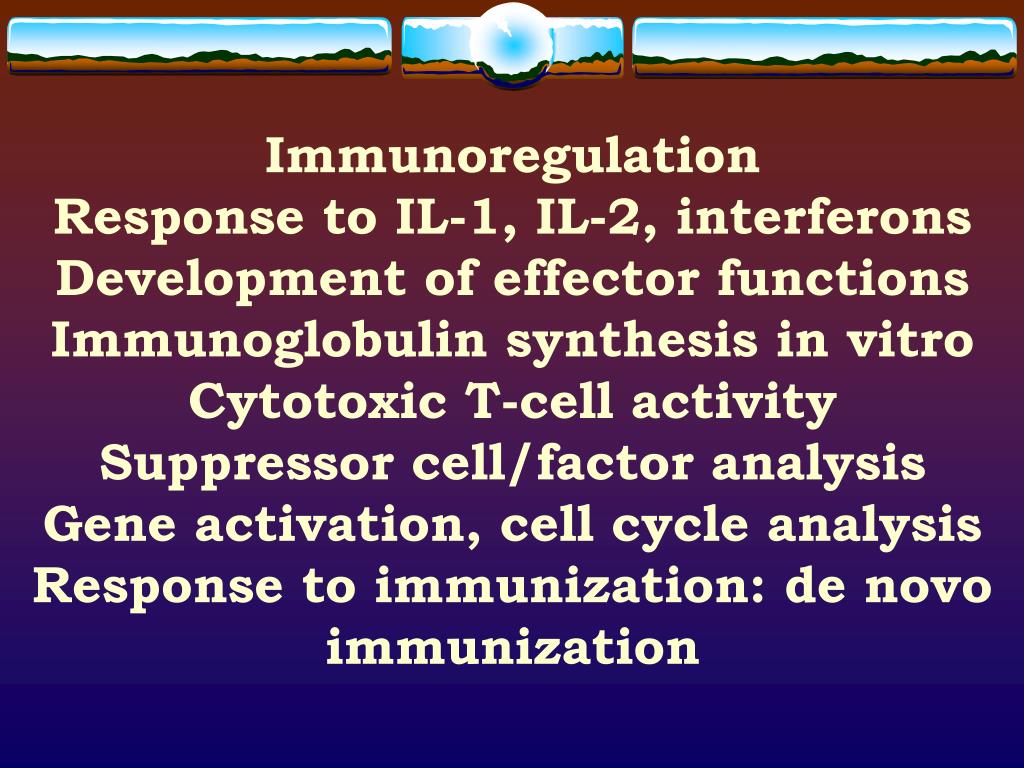 Immunoregulation
Response to IL-1, IL-2, interferons
Development of effector functions
Immunoglobulin synthesis in vitro
Cytotoxic T-cell activity
Suppressor cell/factor analysis
Gene activation, cell cycle analysis
Response to immunization: de novo immunization